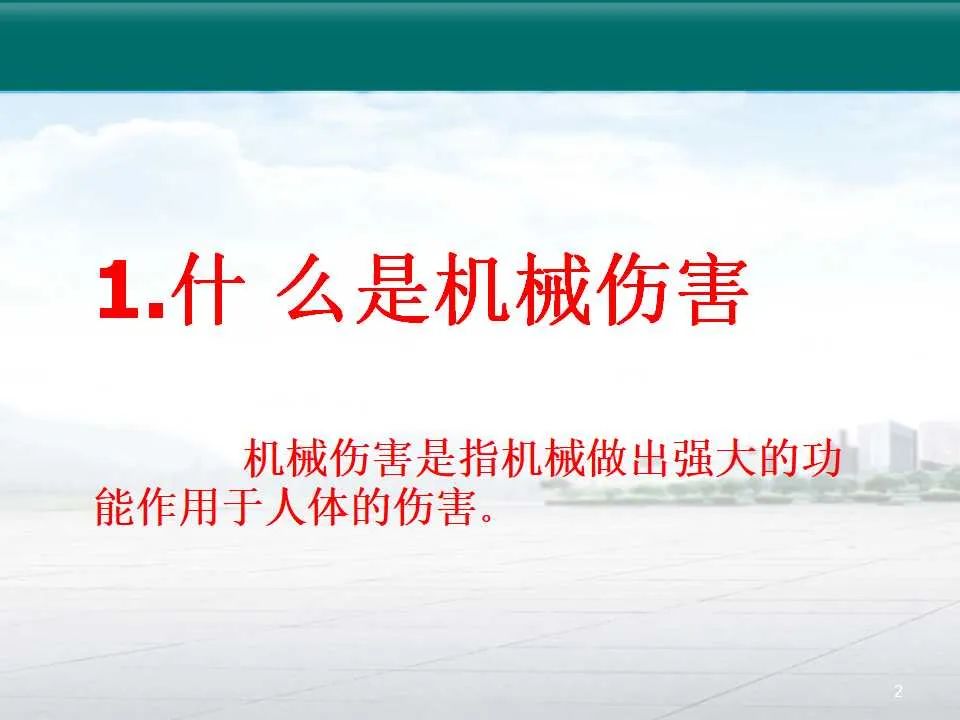 1.什 么是机械伤害

机械伤害是指机械做出强大的功能作用于人体的伤害。

2